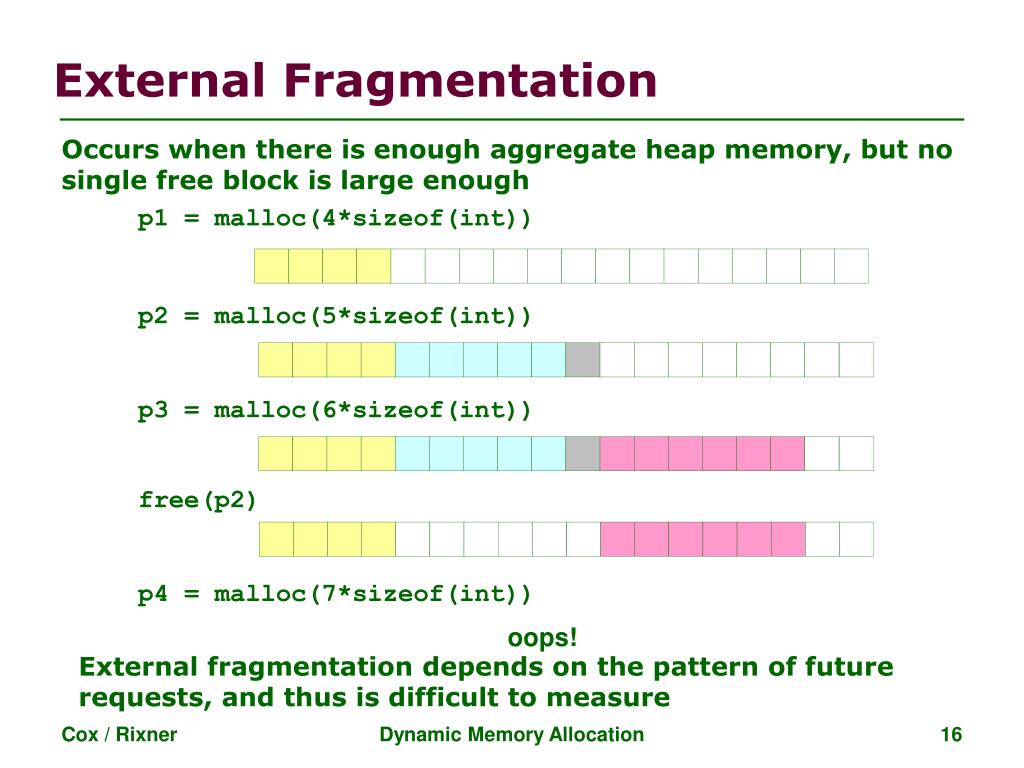 External Fragmentation

Occurs when there is enough aggregate heap memory, but no single free block is large enough

p1 = malloc(4*sizeof(int))

p2 = malloc(5*sizeof(int))

p3 = malloc(6*sizeof(int))

free(p2)

p4 = malloc(7*sizeof(int))

oops!

External fragmentation depends on the pattern of future requests, and thus is difficult to measure

Cox / Rixner

Dynamic Memory Allocation

16